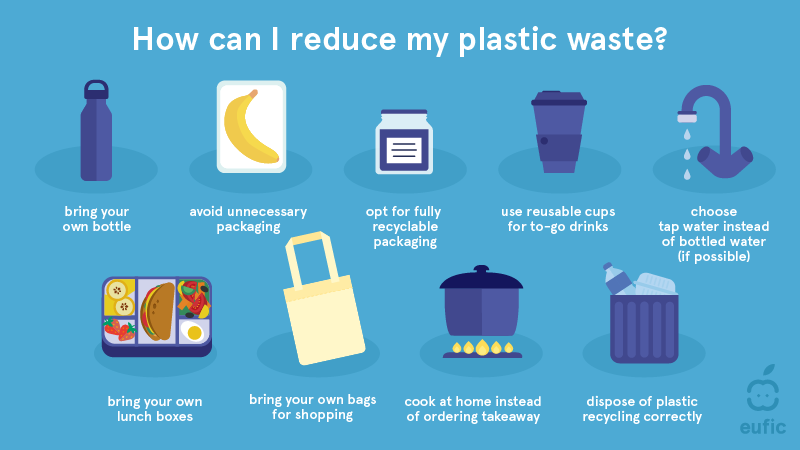 How can I reduce my plastic waste?

bring your own bottle

avoid unnecessary packaging

opt for fully recyclable packaging

use reusable cups for to-go drinks

choose tap water instead of bottled water (if possible)

bring your own lunch boxes

bring your own bags for shopping

cook at home instead of ordering takeaway

dispose of plastic recycling correctly

eufic